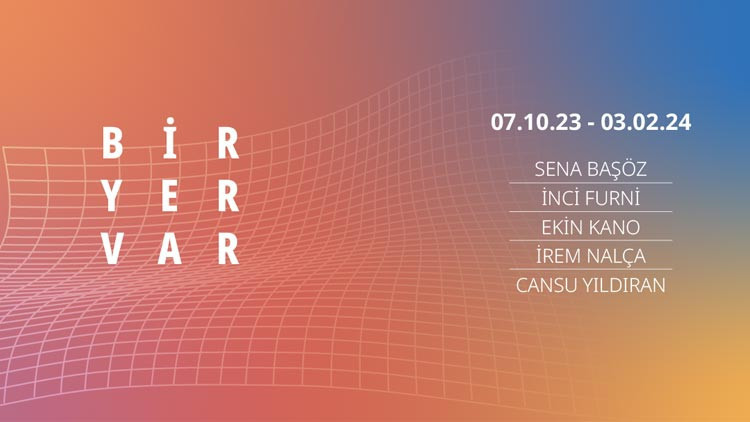 BİR
YER
VAR

07.10.23 - 03.02.24

SENA BAŞÖZ
İNCİ FURNİ
EKİN KANO
İREM NALÇA
CANSU YILDIRAN